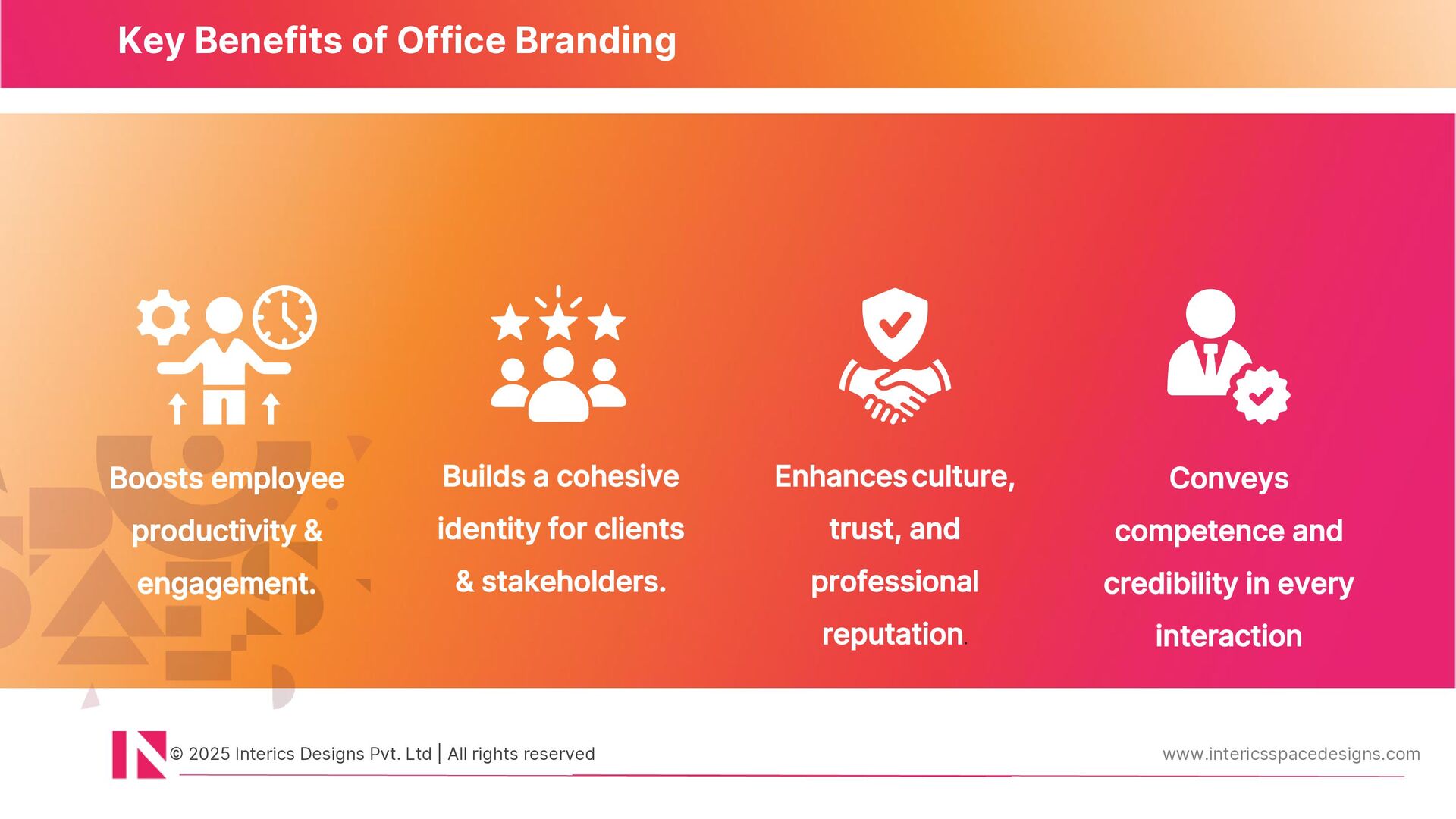 Key Benefits of Office Branding

Boosts employee productivity & engagement.

Builds a cohesive identity for clients & stakeholders.

Enhances culture, trust, and professional reputation.

Conveys competence and credibility in every interaction

© 2025 Interics Designs Pvt. Ltd | All rights reserved

www.intericsspacedesigns.com